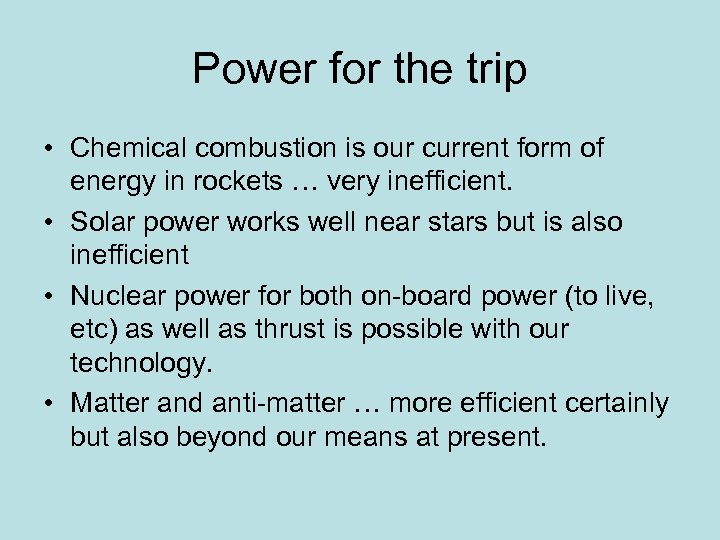 Power for the trip

• Chemical combustion is our current form of energy in rockets … very inefficient.

• Solar power works well near stars but is also inefficient

• Nuclear power for both on-board power (to live, etc) as well as thrust is possible with our technology.

• Matter and anti-matter … more efficient certainly but also beyond our means at present.